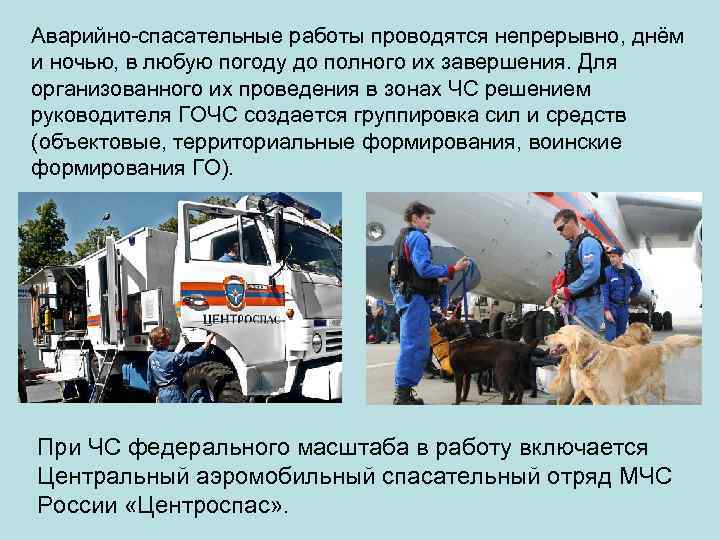 Аварийно-спасательные работы проводятся непрерывно, днём и ночью, в любую погоду до полного их завершения. Для организованного их проведения в зонах ЧС решением руководителя ГОЧС создается группировка сил и средств (объектовые, территориальные формирования, воинские формирования ГО).

ЦЕНТРОСПАС

При ЧС федерального масштаба в работу включается Центральный аэромобильный спасательный отряд МЧС России «Центроспас».